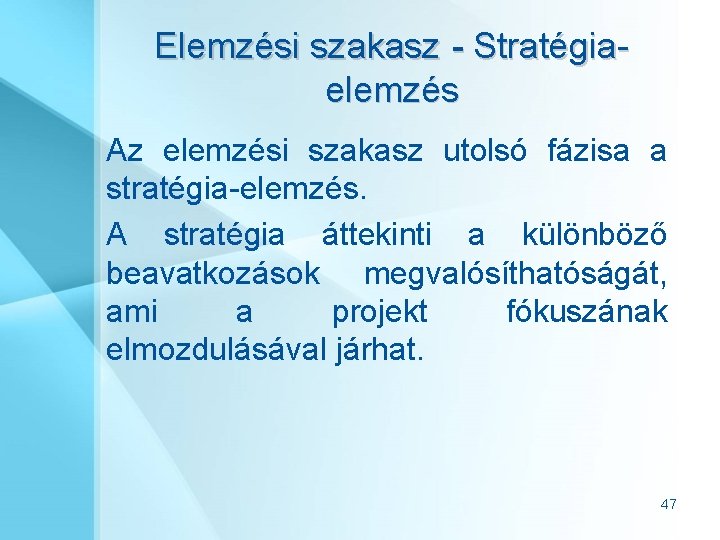 Elemzési szakasz - Stratégia-elemzés

Az elemzési szakasz utolsó fázisa a stratégia-elemzés.

A stratégia áttekinti a különböző beavatkozások megvalósíthatóságát, ami a projekt fókuszának elmozdulásával járhat.

47